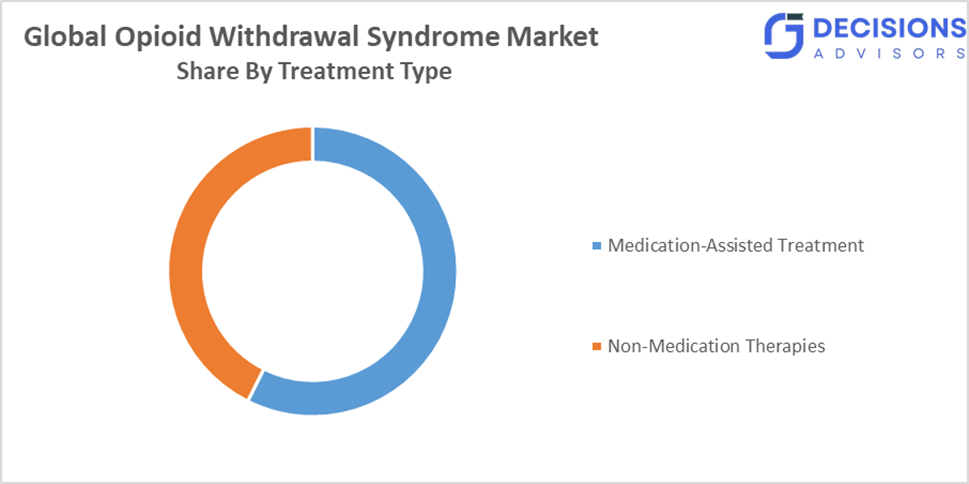 Global Opioid Withdrawal Syndrome Market
Share By Treatment Type

DECISIONS
ADVISORS

Medication-Assisted Treatment
Non-Medication Therapies